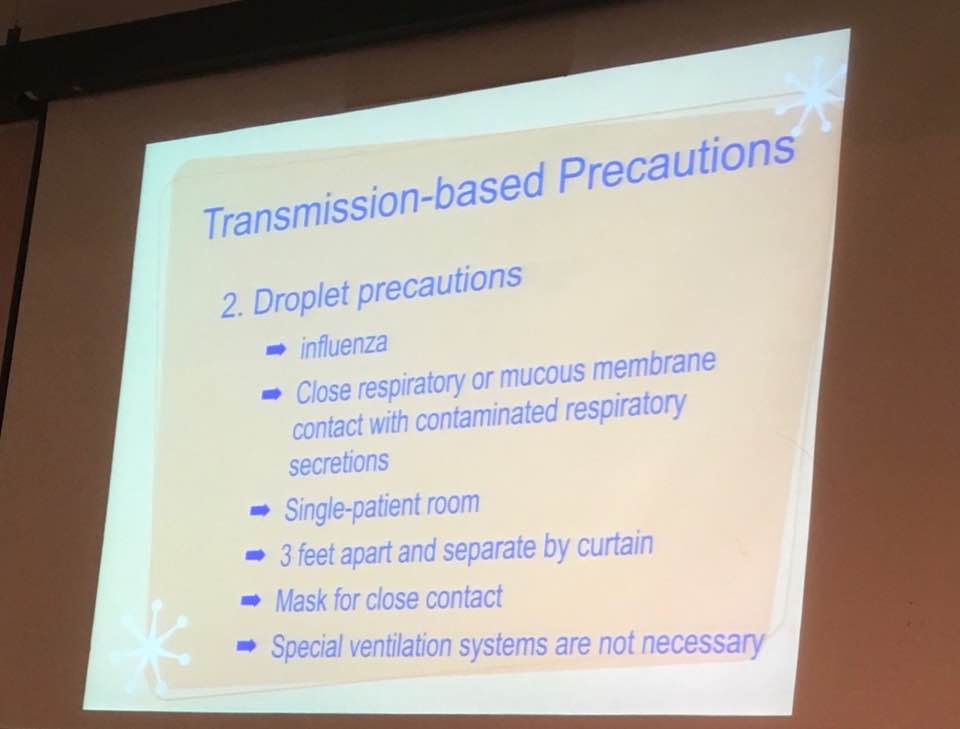 Transmission-based Precautions

2. Droplet precautions

➡ influenza
➡ Close respiratory or mucous membrane contact with contaminated respiratory secretions
➡ Single-patient room
➡ 3 feet apart and separate by curtain
➡ Mask for close contact
➡ Special ventilation systems are not necessary